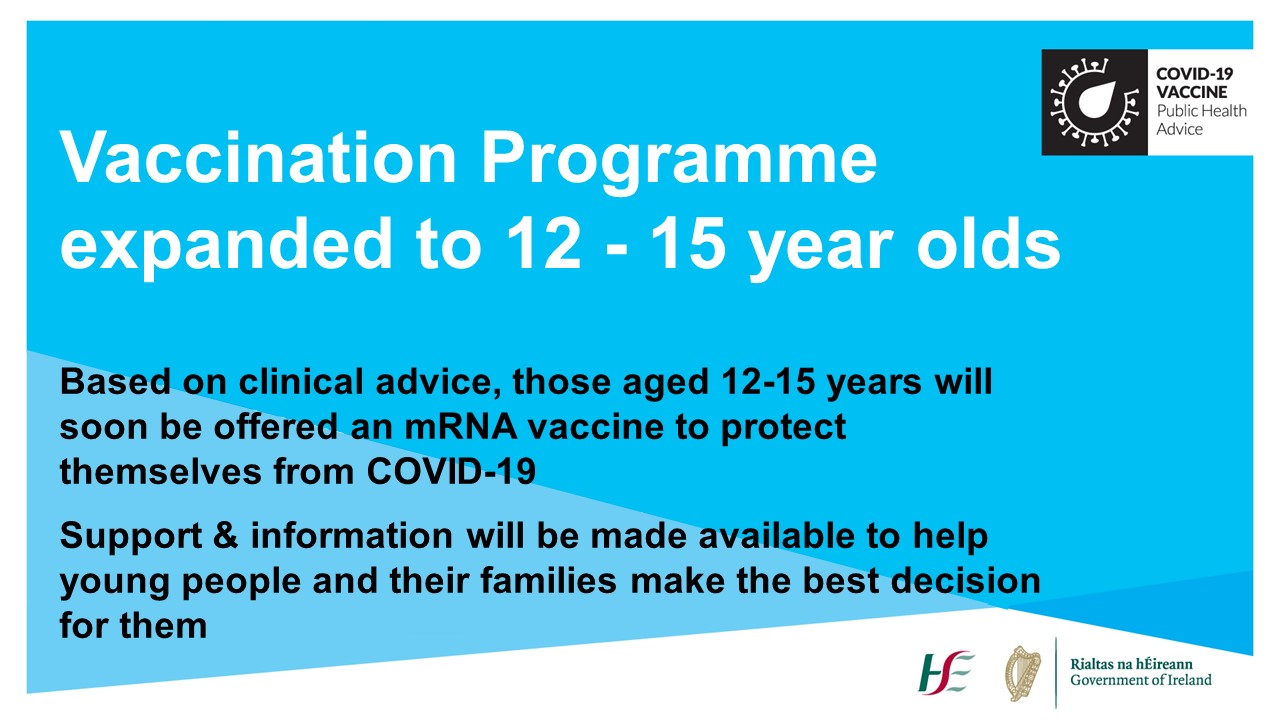 COVID-19
VACCINE
Public Health
Advice

Vaccination Programme expanded to 12 - 15 year olds

Based on clinical advice, those aged 12-15 years will soon be offered an mRNA vaccine to protect themselves from COVID-19

Support & information will be made available to help young people and their families make the best decision for them

HSE

Rialtas na hÉireann
Government of Ireland